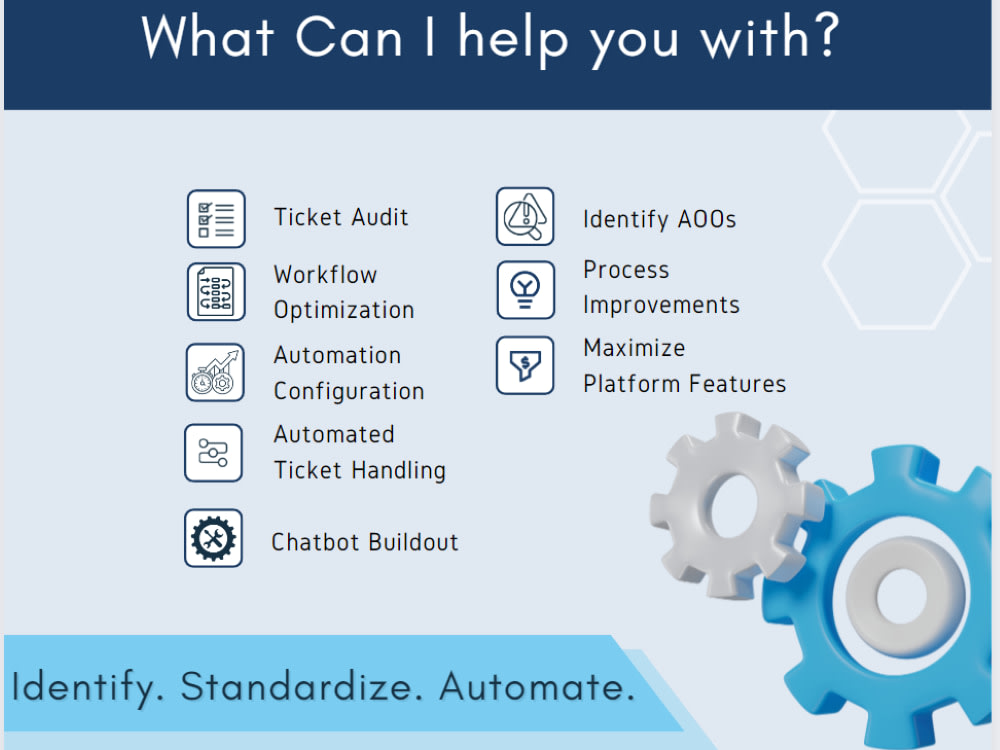 What Can I help you with?

Ticket Audit

Workflow Optimization

Automation Configuration

Automated Ticket Handling

Chatbot Buildout

Identify AOOs

Process Improvements

Maximize Platform Features

Identify. Standardize. Automate.